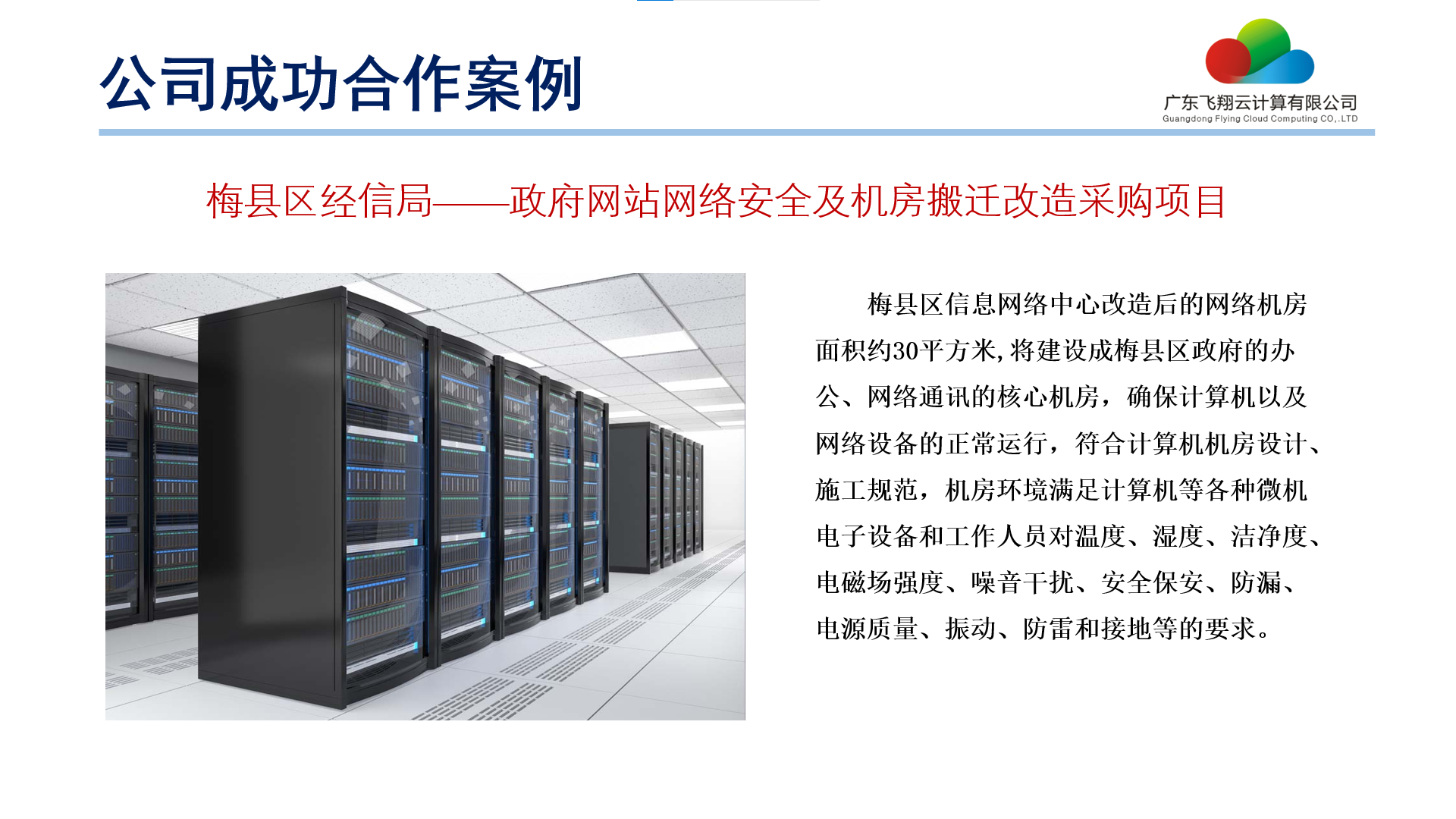 公司成功合作案例

广东飞翔云计算有限公司
Guangdong Flying Cloud Computing CO,.LTD

梅县区经信局——政府网站网络安全及机房搬迁改造采购项目

梅县区信息网络中心改造后的网络机房面积约30平方米,将建设成梅县区政府的办公、网络通讯的核心机房，确保计算机以及网络设备的正常运行，符合计算机机房设计、施工规范，机房环境满足计算机等各种微机电子设备和工作人员对温度、湿度、洁净度、电磁场强度、噪音干扰、安全保安、防漏、电源质量、振动、防雷和接地等的要求。